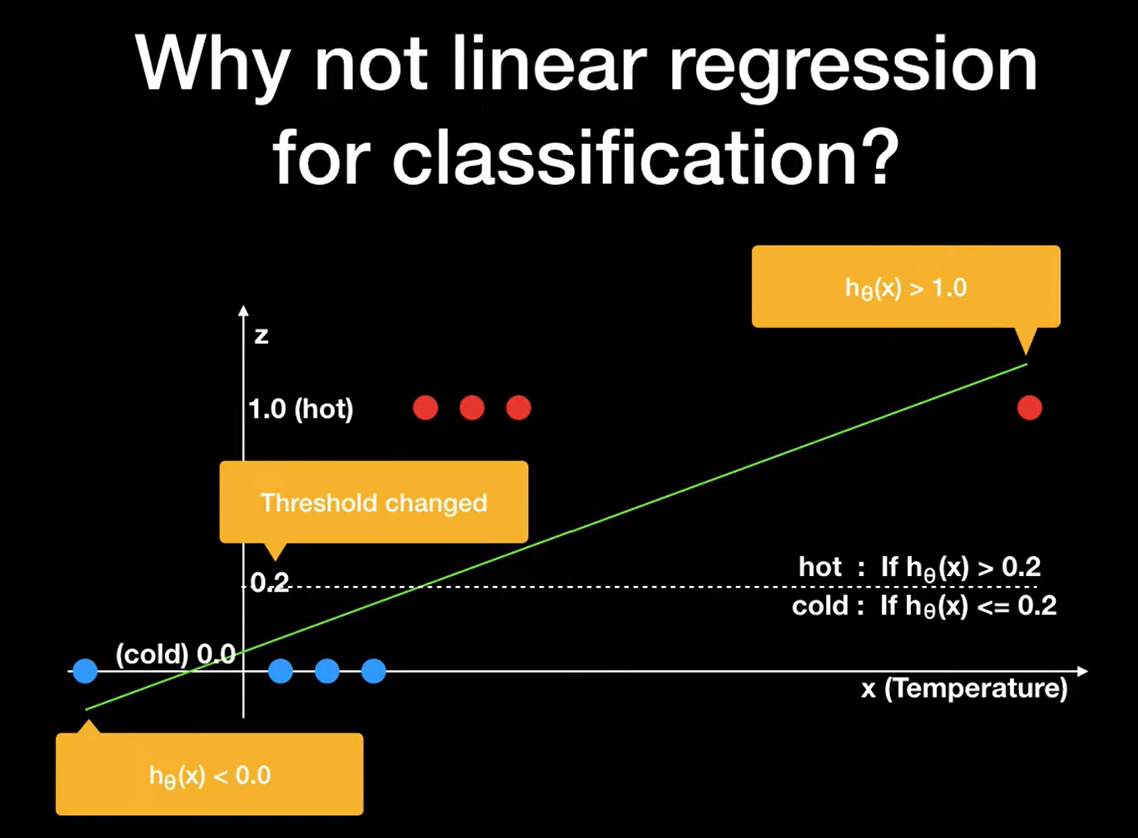 Why not linear regression for classification?

$h_\theta(x) > 1.0$

z

1.0 (hot)

Threshold changed

0.2

hot : If $h_\theta(x) > 0.2$
cold : If $h_\theta(x) <= 0.2$

(cold) 0.0

x (Temperature)

$h_\theta(x) < 0.0$